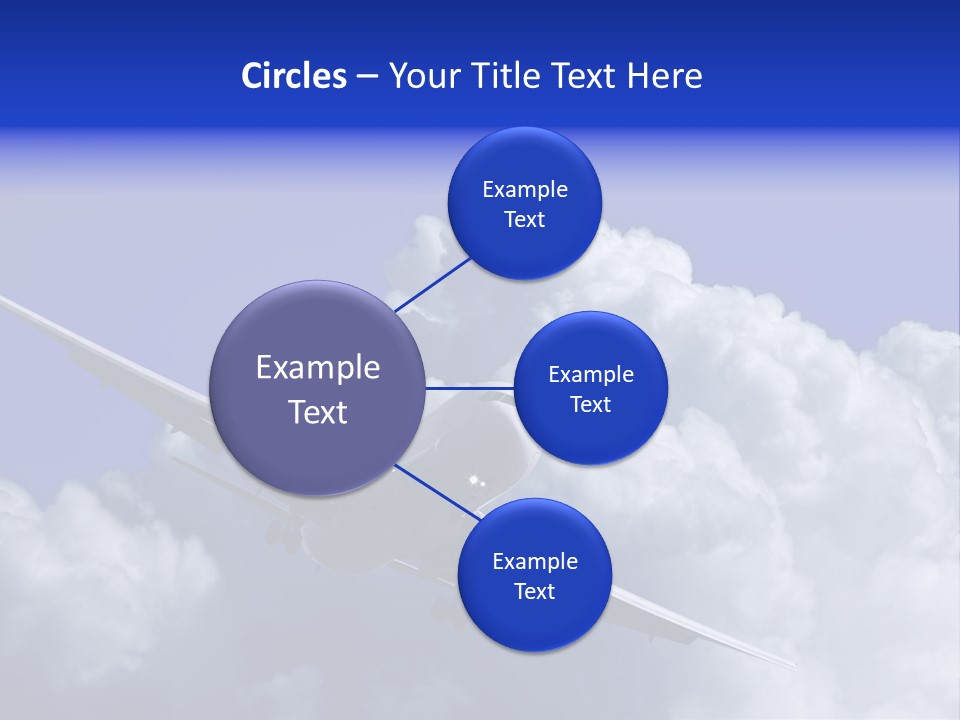 Circles – Your Title Text Here

Example Text

Example Text

Example Text

Example Text